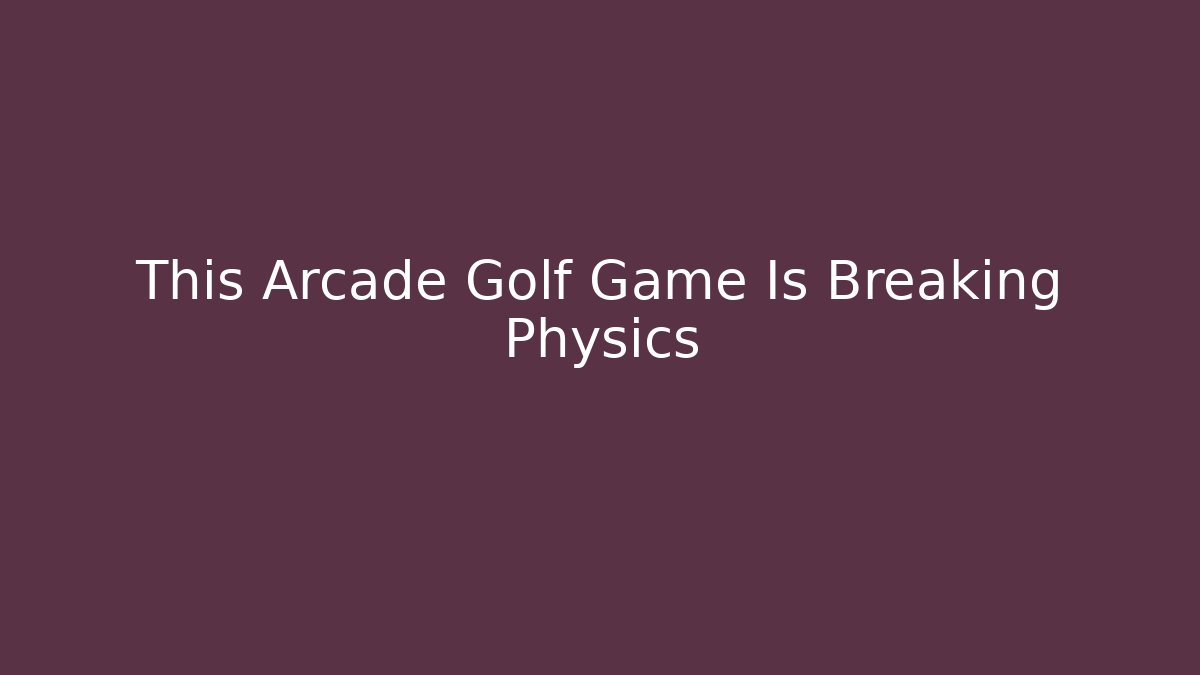 This Arcade Golf Game Is Breaking Physics